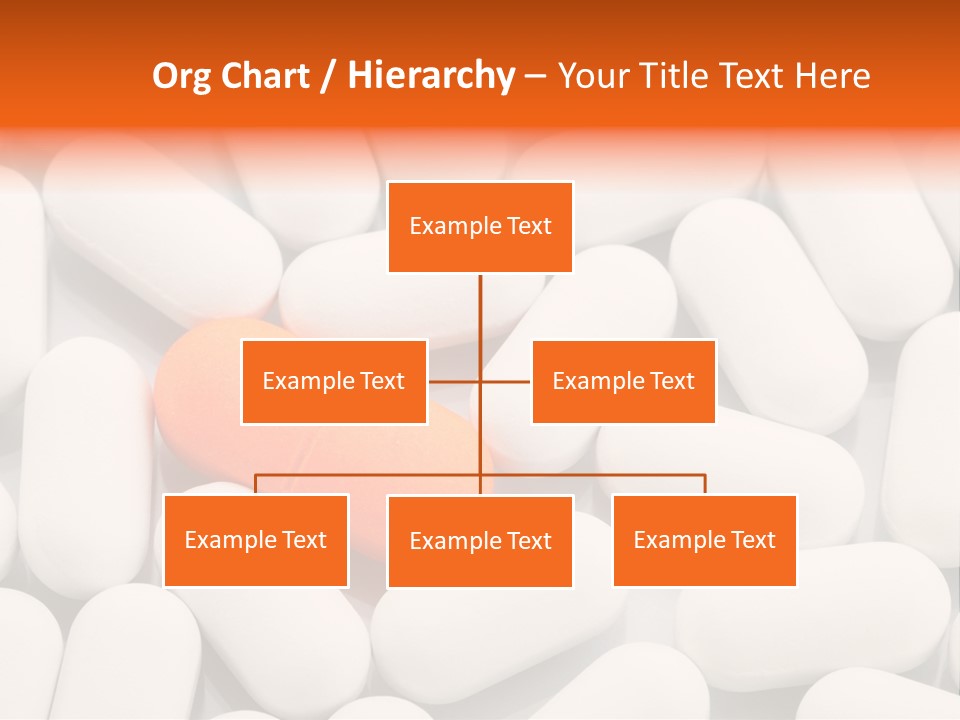 Org Chart / Hierarchy – Your Title Text Here

Example Text

Example Text

Example Text

Example Text

Example Text

Example Text